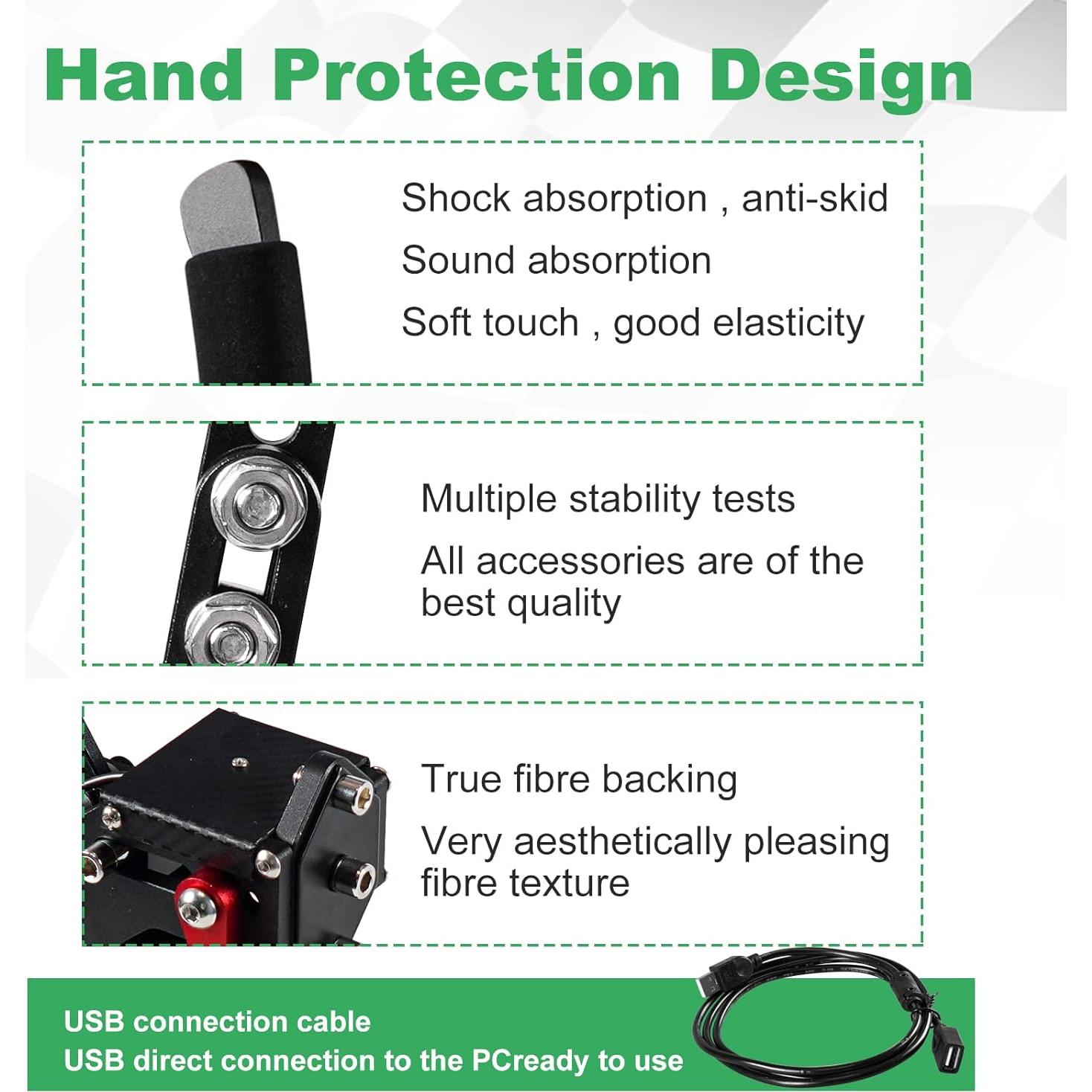 Hand Protection Design

Shock absorption , anti-skid
Sound absorption
Soft touch , good elasticity

Multiple stability tests
All accessories are of the best quality

True fibre backing
Very aesthetically pleasing fibre texture

USB connection cable
USB direct connection to the PCready to use